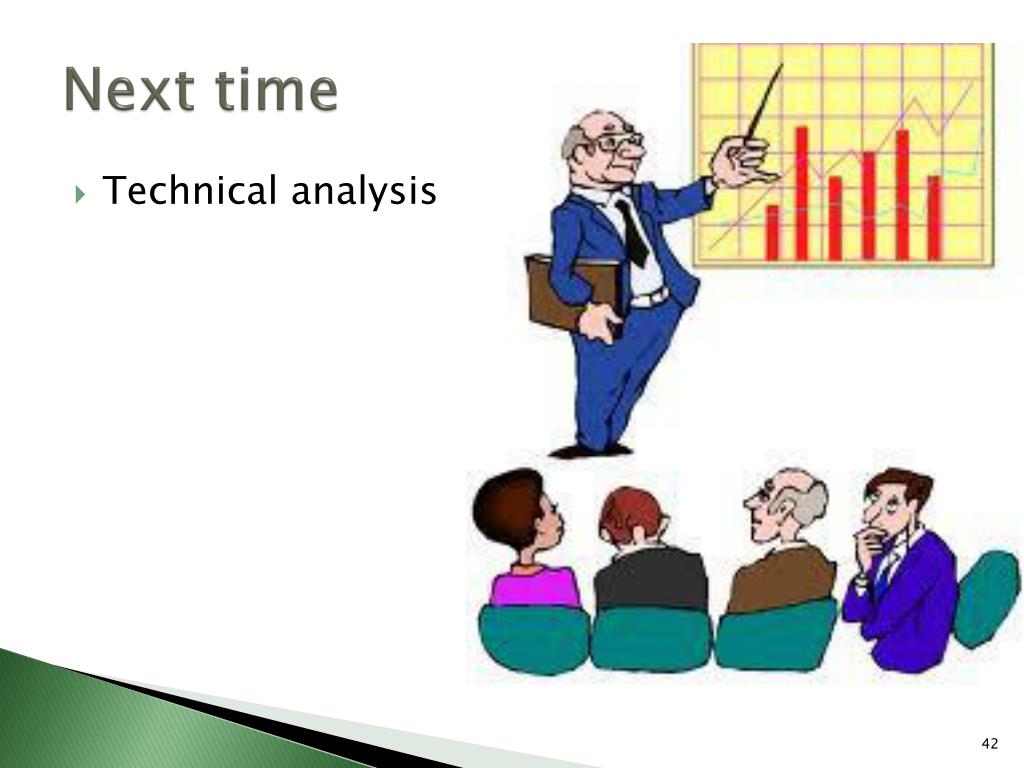 Next time

Technical analysis

42